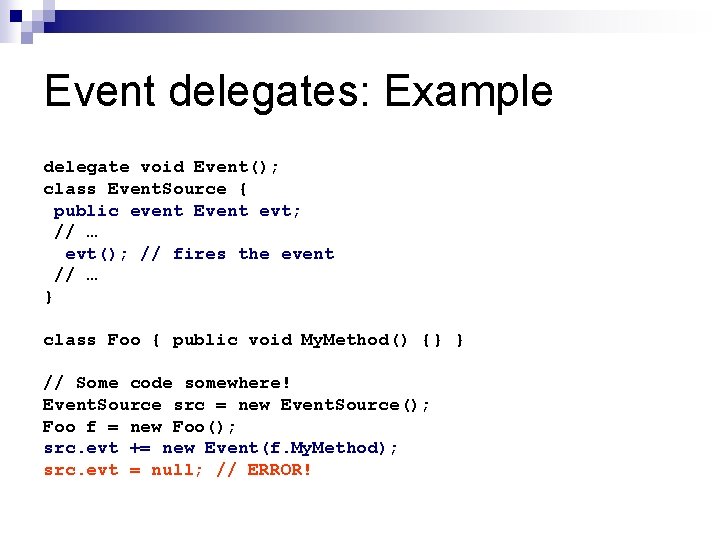 Event delegates: Example

delegate void Event();
class EventSource {
 public event Event evt;
 // …
  evt(); // fires the event
 // …
}

class Foo { public void MyMethod() {} }

// Some code somewhere!
EventSource src = new EventSource();
Foo f = new Foo();
src.evt += new Event(f.MyMethod);
src.evt = null; // ERROR!